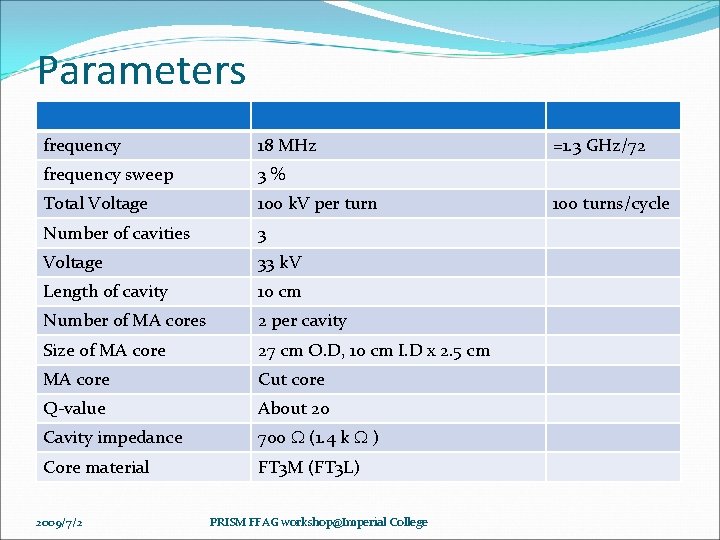 Parameters

| | | |
|---|---|---|
| frequency | 18 MHz | =1.3 GHz/72 |
| frequency sweep | 3 % | |
| Total Voltage | 100 kV per turn | 100 turns/cycle |
| Number of cavities | 3 | |
| Voltage | 33 kV | |
| Length of cavity | 10 cm | |
| Number of MA cores | 2 per cavity | |
| Size of MA core | 27 cm O.D, 10 cm I.D x 2.5 cm | |
| MA core | Cut core | |
| Q-value | About 20 | |
| Cavity impedance | 700 Ω (1.4 k Ω ) | |
| Core material | FT3M (FT3L) | |

2009/7/2

PRISM FFAG workshop@Imperial College